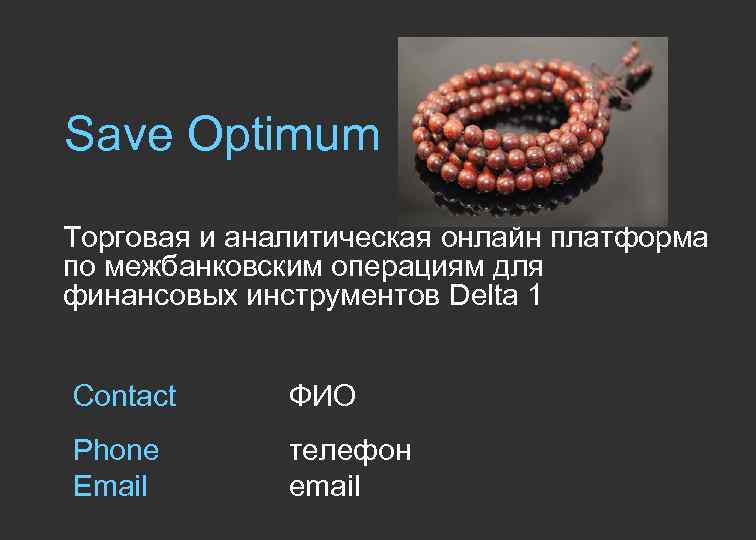 Save Optimum

Торговая и аналитическая онлайн платформа по межбанковским операциям для финансовых инструментов Delta 1

Contact ФИО

Phone телефон
Email email